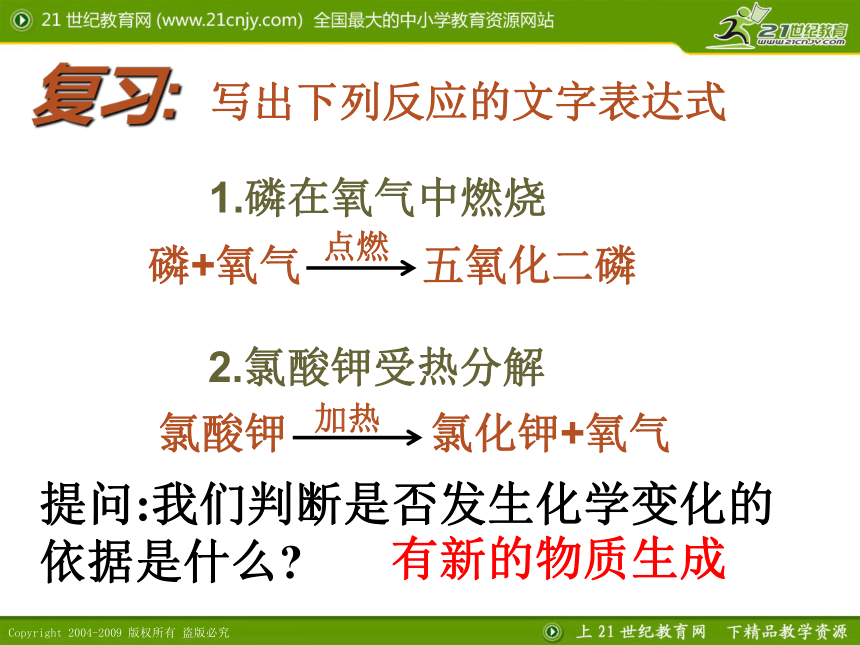 21 世纪教育网 (www.21cnjy.com) 全国最大的中小学教育资源网站

21世纪教育
www.21cnjy.com

复习: 写出下列反应的文字表达式

1.磷在氧气中燃烧

磷+氧气 $\xrightarrow{点燃}$ 五氧化二磷

2.氯酸钾受热分解

氯酸钾 $\xrightarrow{加热}$ 氯化钾+氧气

提问:我们判断是否发生化学变化的依据是什么? 有新的物质生成

Copyright 2004-2009 版权所有 盗版必究

上 21 世纪教育网 下精品教学资源